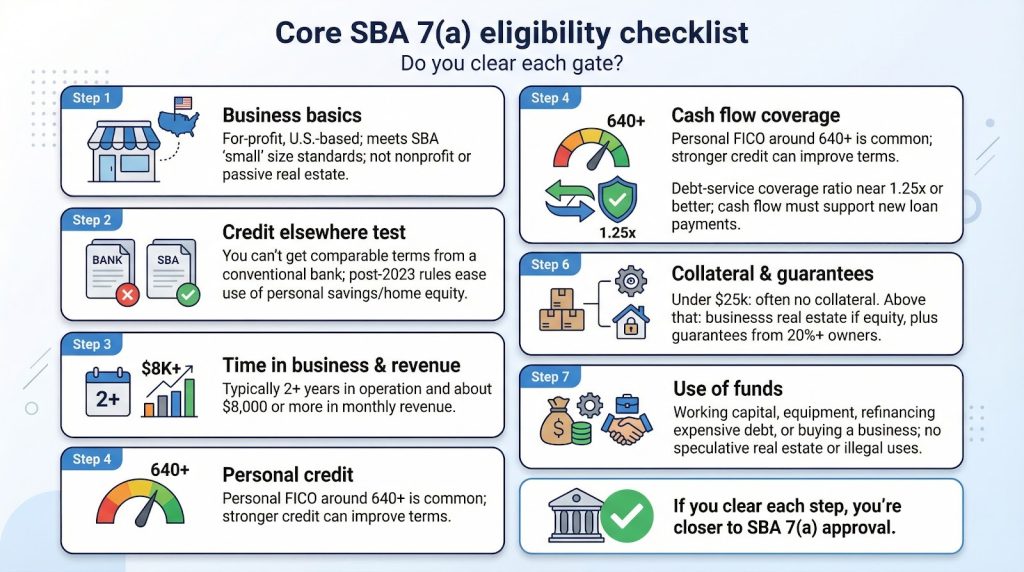 Core SBA 7(a) eligibility checklist
Do you clear each gate?

Step 1
Business basics
For-profit, U.S.-based; meets SBA 'small' size standards; not nonprofit or passive real estate.

Step 2
BANK
SBA
Credit elsewhere test
You can't get comparable terms from a conventional bank; post-2023 rules ease use of personal savings/home equity.

Step 3
2+
$8K+
Time in business & revenue
Typically 2+ years in operation and about $8,000 or more in monthly revenue.

Step 4
640+
Personal credit
Personal FICO around 640+ is common; stronger credit can improve terms.

Step 4
640+
1.25x
Cash flow coverage
Personal FICO around 640+ is common; stronger credit can improve terms.

Debt-service coverage ratio near 1.25x or better; cash flow must support new loan payments.

Step 6
Collateral & guarantees
Under $25k: often no collateral. Above that: businesss real estate if equity, plus guarantees from 20%+ owners.

Step 7
Use of funds
Working capital, equipment, refinancing expensive debt, or buying a business; no speculative real estate or illegal uses.

If you clear each step, you're closer to SBA 7(a) approval.